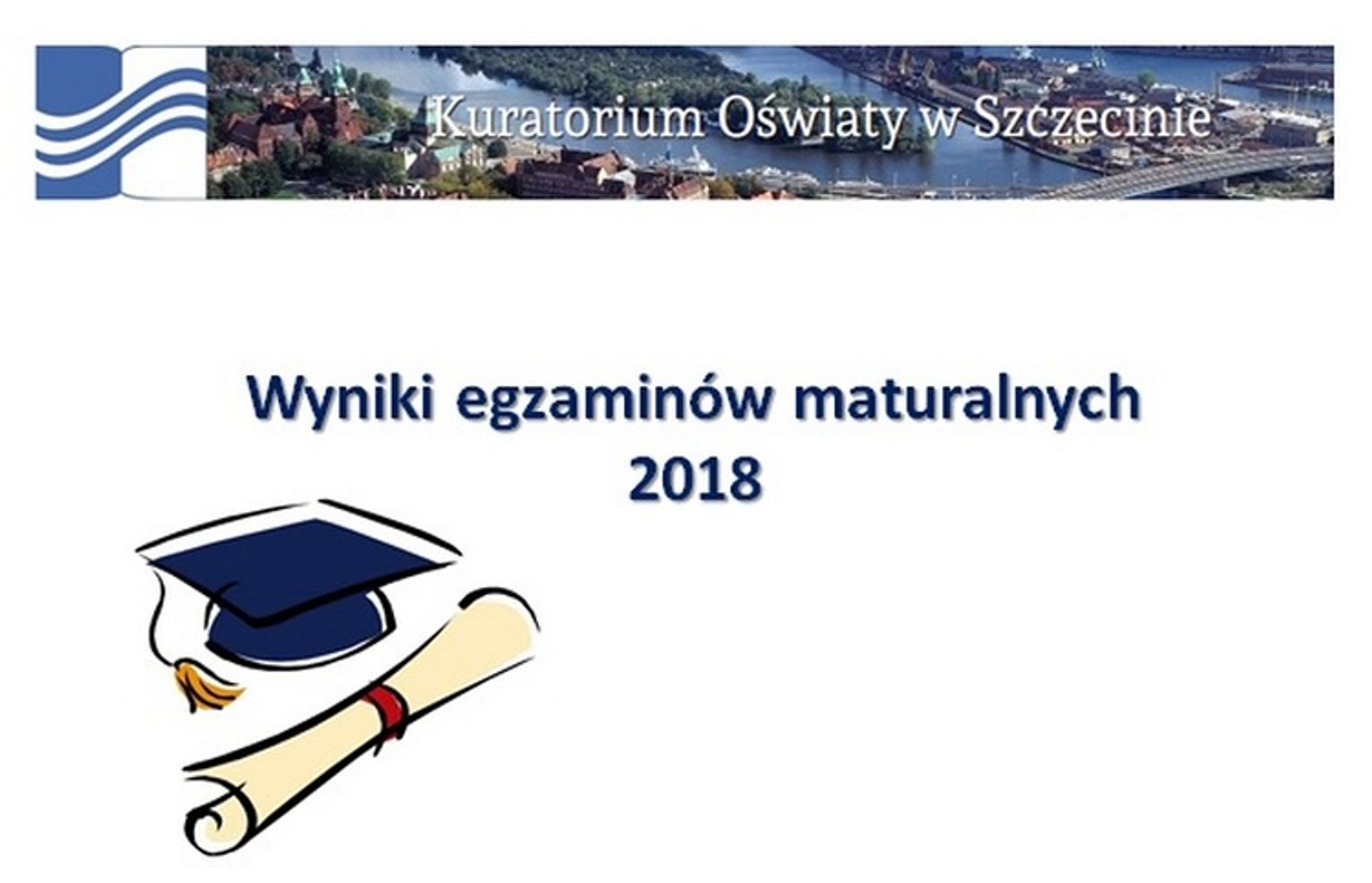 Kuratorium Oświaty w Szczecinie

Wyniki egzaminów maturalnych 2018